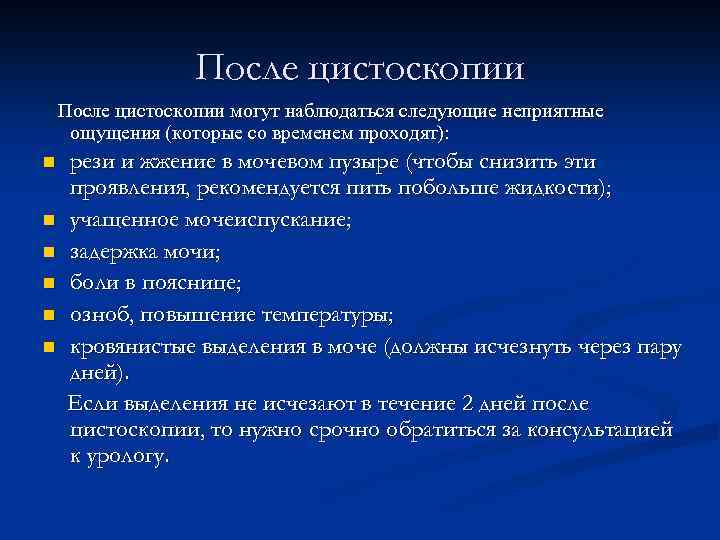 После цистоскопии

После цистоскопии могут наблюдаться следующие неприятные ощущения (которые со временем проходят):

- рези и жжение в мочевом пузыре (чтобы снизить эти проявления, рекомендуется пить побольше жидкости);
- учащенное мочеиспускание;
- задержка мочи;
- боли в пояснице;
- озноб, повышение температуры;
- кровянистые выделения в моче (должны исчезнуть через пару дней).

Если выделения не исчезают в течение 2 дней после цистоскопии, то нужно срочно обратиться за консультацией к урологу.